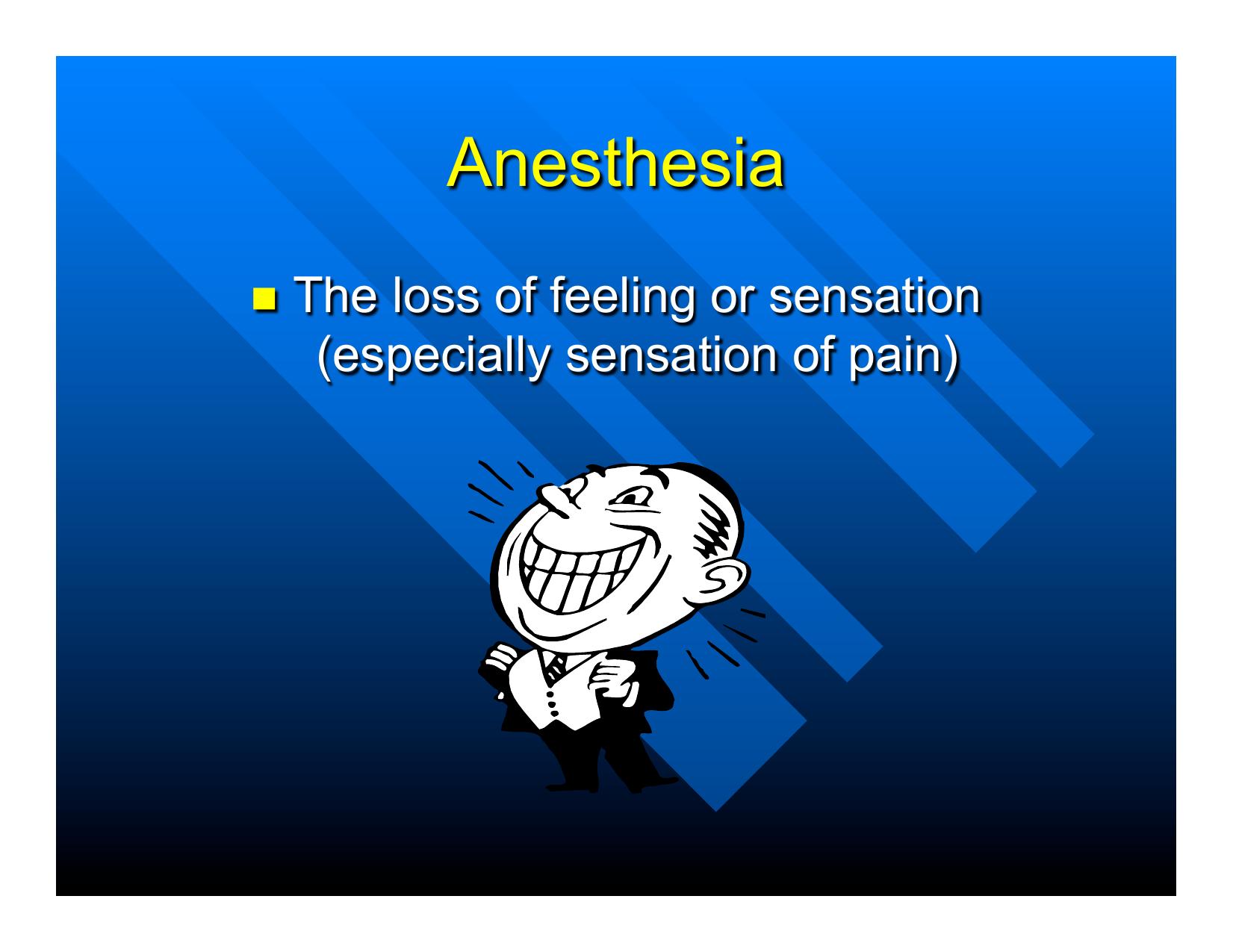 Anesthesia

The loss of feeling or sensation (especially sensation of pain)